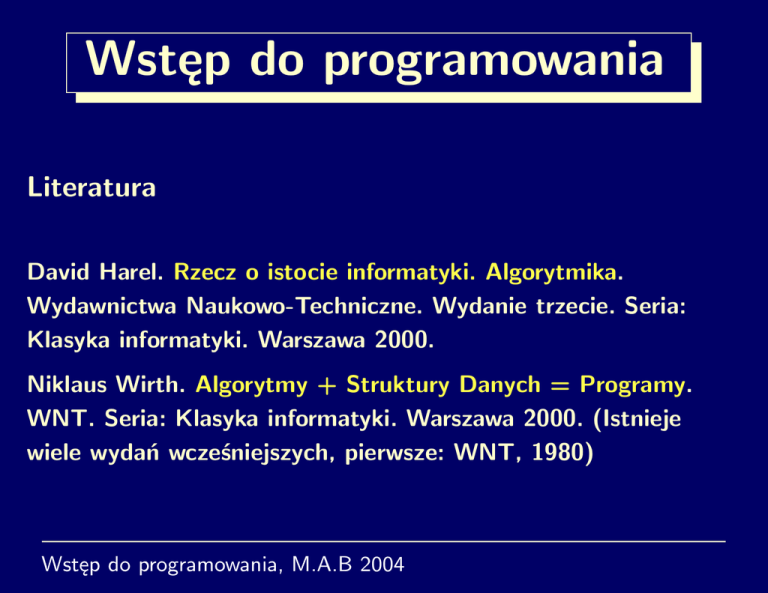 Wstęp do programowania

Literatura

David Harel. Rzecz o istocie informatyki. Algorytmika. Wydawnictwa Naukowo-Techniczne. Wydanie trzecie. Seria: Klasyka informatyki. Warszawa 2000.

Niklaus Wirth. Algorytmy + Struktury Danych = Programy. WNT. Seria: Klasyka informatyki. Warszawa 2000. (Istnieje wiele wydań wcześniejszych, pierwsze: WNT, 1980)

Wstęp do programowania, M.A.B 2004